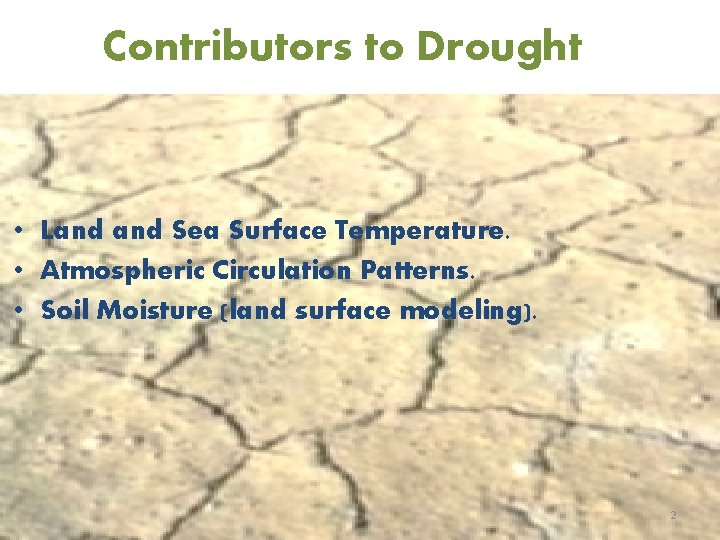 Contributors to Drought

• Land and Sea Surface Temperature.
• Atmospheric Circulation Patterns.
• Soil Moisture (land surface modeling).

2